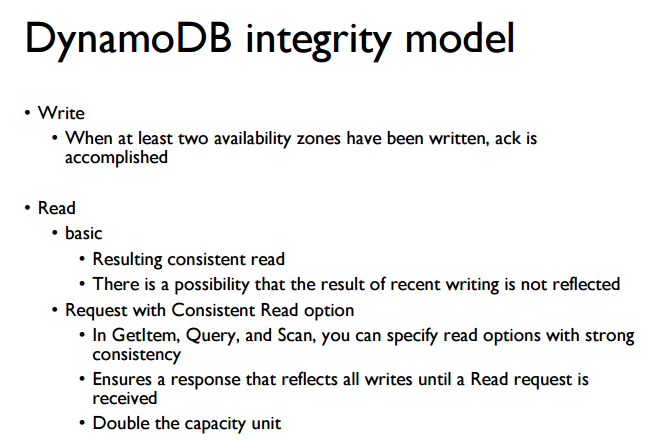 DynamoDB integrity model

• Write
  • When at least two availability zones have been written, ack is accomplished

• Read
  • basic
    • Resulting consistent read
    • There is a possibility that the result of recent writing is not reflected
  • Request with Consistent Read option
    • In GetItem, Query, and Scan, you can specify read options with strong consistency
    • Ensures a response that reflects all writes until a Read request is received
    • Double the capacity unit